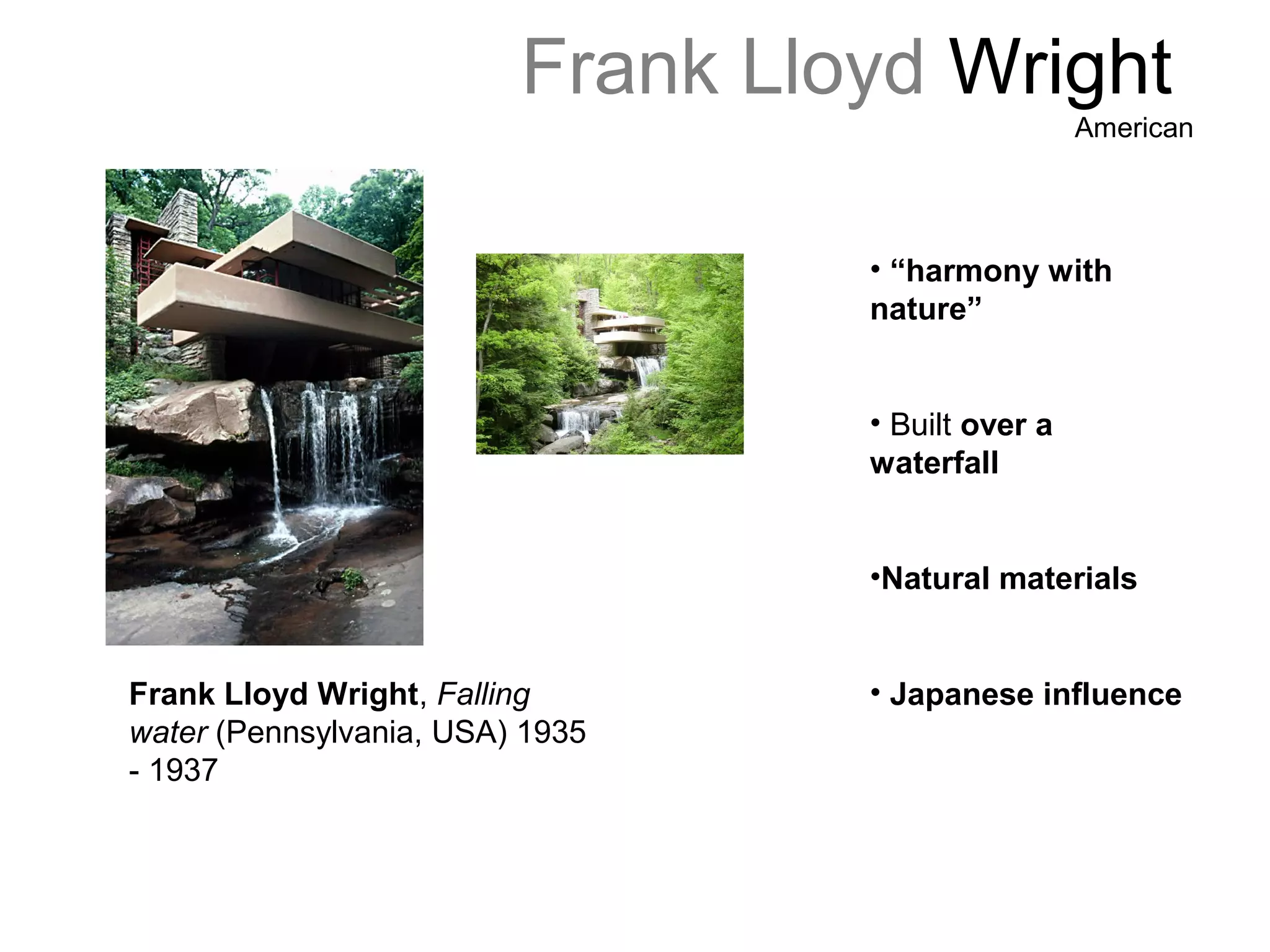 Frank Lloyd Wright
American

• “harmony with nature”

• Built over a waterfall

•Natural materials

• Japanese influence

Frank Lloyd Wright, Falling water (Pennsylvania, USA) 1935 - 1937